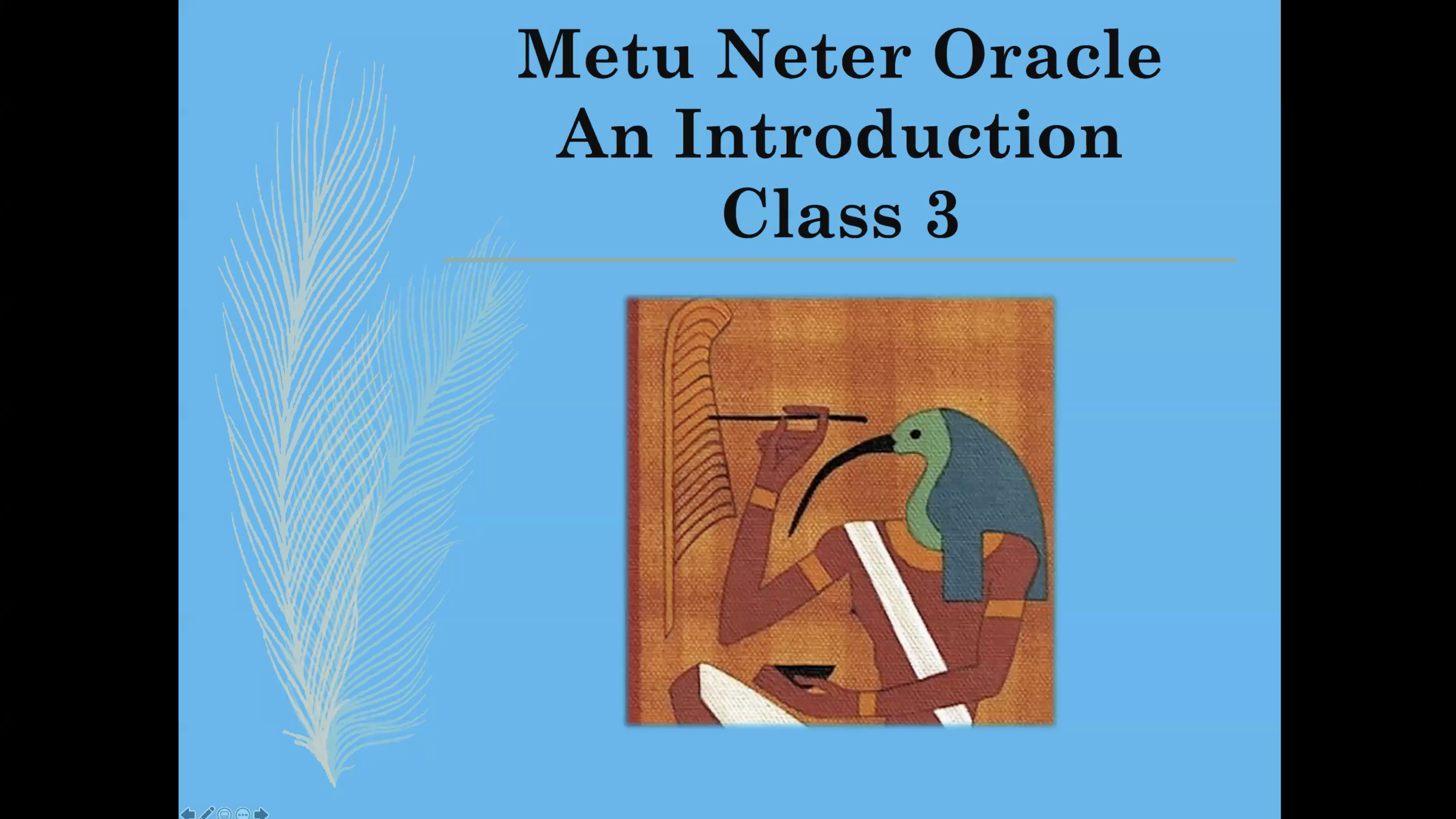 Metu Neter Oracle
An Introduction
Class 3